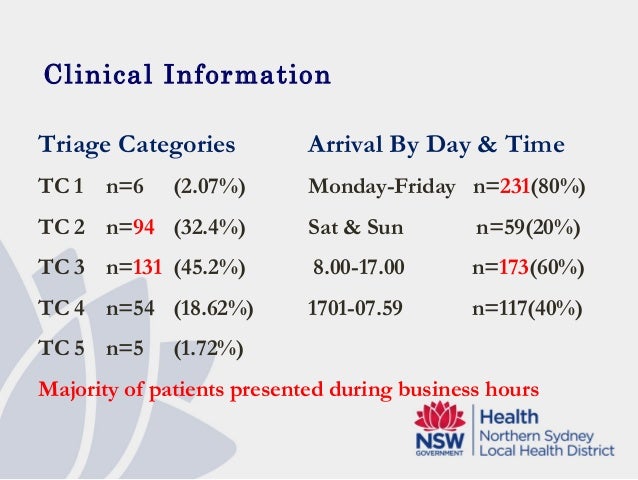 Clinical Information

Triage Categories

TC 1 n=6 (2.07%)

TC 2 n=94 (32.4%)

TC 3 n=131 (45.2%)

TC 4 n=54 (18.62%)

TC 5 n=5 (1.72%)

Arrival By Day & Time

Monday-Friday n=231(80%)

Sat & Sun n=59(20%)

8.00-17.00 n=173(60%)

1701-07.59 n=117(40%)

Majority of patients presented during business hours

NSW GOVERNMENT Health Northern Sydney Local Health District